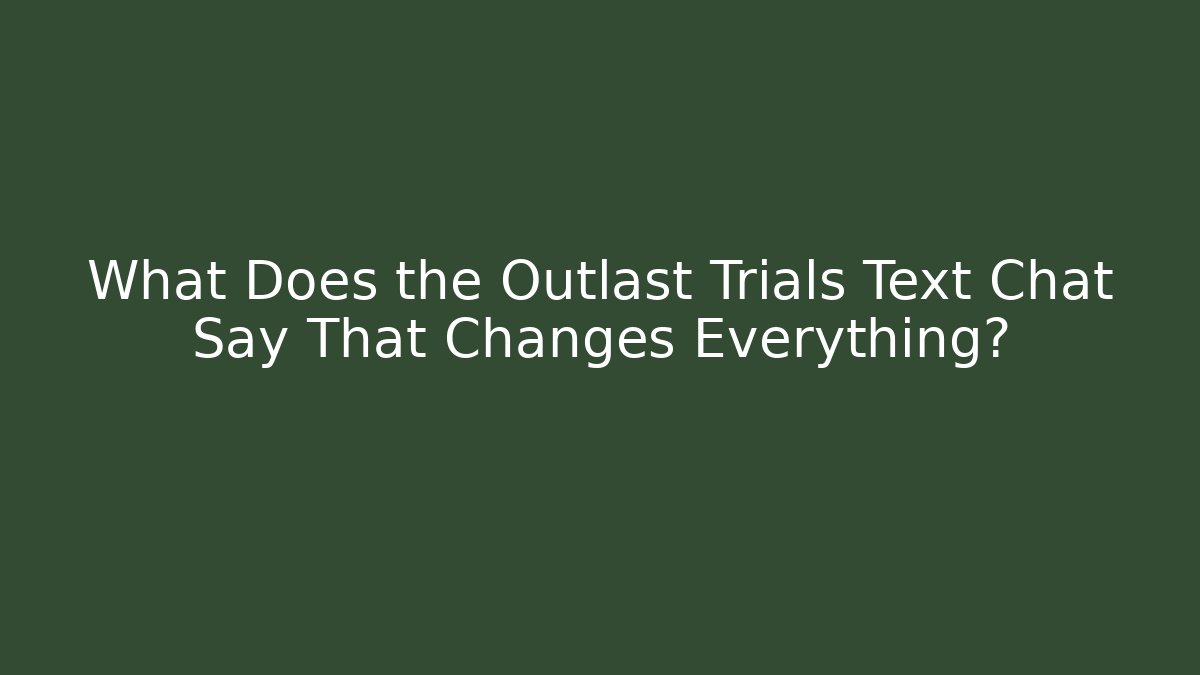 What Does the Outlast Trials Text Chat Say That Changes Everything?